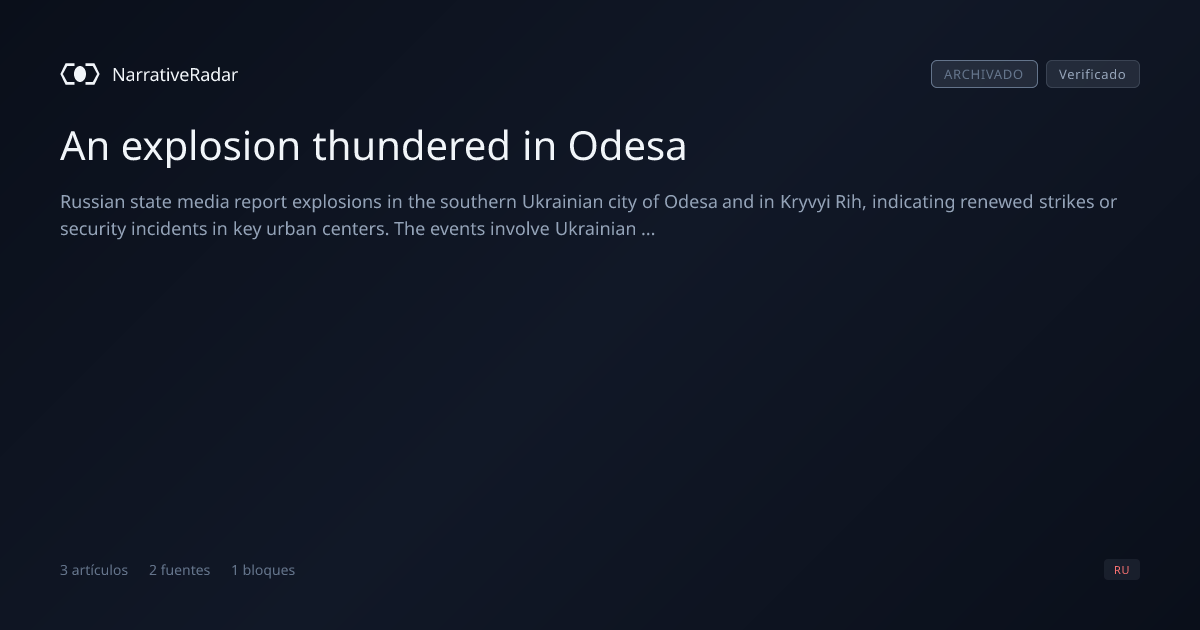 NarrativeRadar

ARCHIVADO Verificado

An explosion thundered in Odesa

Russian state media report explosions in the southern Ukrainian city of Odesa and in Kryvyi Rih, indicating renewed strikes or security incidents in key urban centers. The events involve Ukrainian ...

3 artículos 2 fuentes 1 bloques

RU